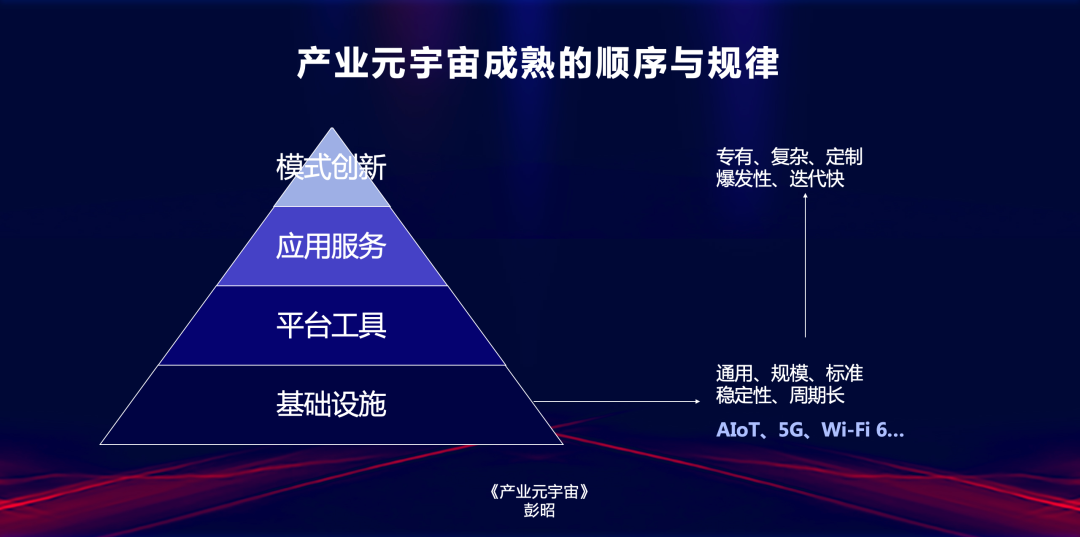 产业元宇宙成熟的顺序与规律

模式创新
应用服务
平台工具
基础设施

专有、复杂、定制
爆发性、迭代快

通用、规模、标准
稳定性、周期长

AIoT、5G、Wi-Fi 6...

《产业元宇宙》
彭昭